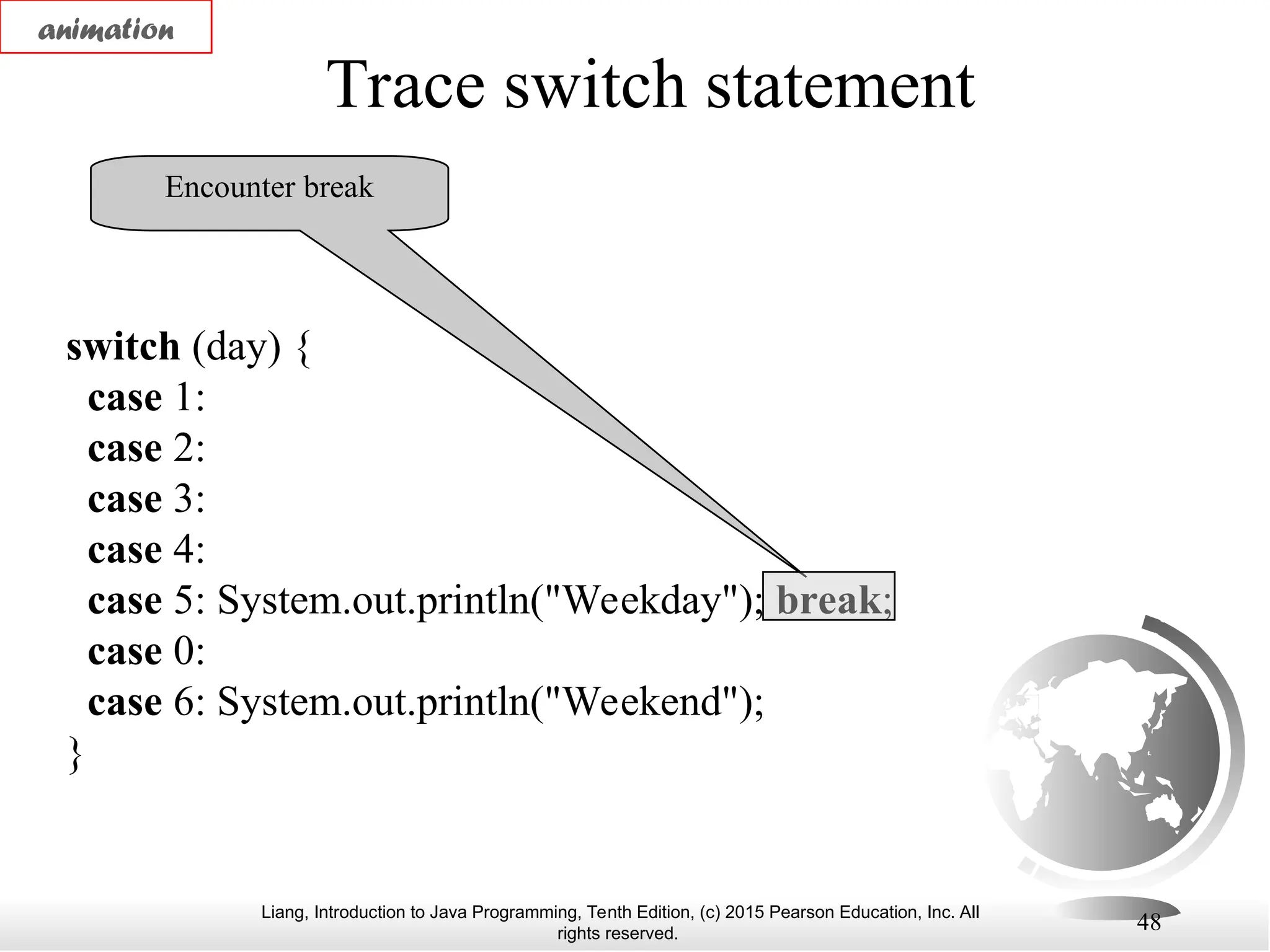 animation

Trace switch statement

Encounter break

switch (day) {
case 1:
case 2:
case 3:
case 4:
case 5: System.out.println("Weekday"); break;
case 0:
case 6: System.out.println("Weekend");
}

Liang, Introduction to Java Programming, Tenth Edition, (c) 2015 Pearson Education, Inc. All rights reserved.

48